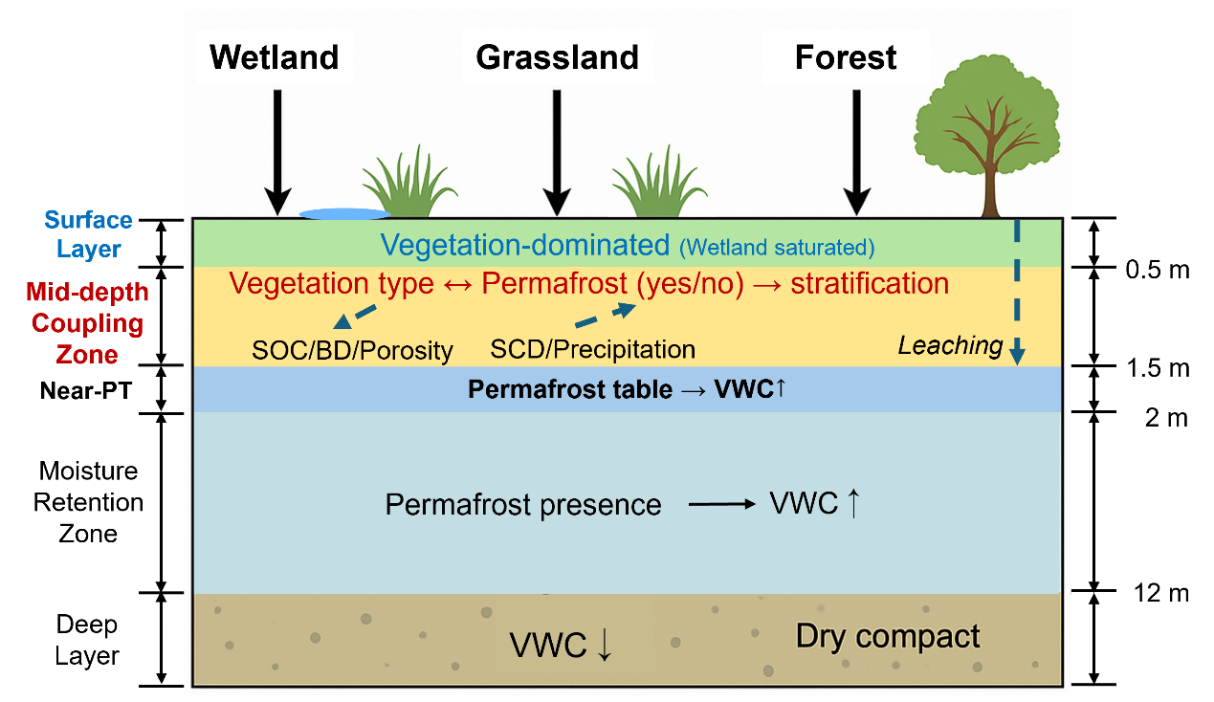 Wetland

Grassland

Forest

Surface Layer

Vegetation-dominated (Wetland saturated)

0.5 m

Mid-depth Coupling Zone

Vegetation type ↔ Permafrost (yes/no) → stratification

SOC/BD/Porosity

SCD/Precipitation

Leaching

1.5 m

Near-PT

Permafrost table → VWC↑

2 m

Moisture Retention Zone

Permafrost presence → VWC ↑

12 m

Deep Layer

VWC ↓

Dry compact